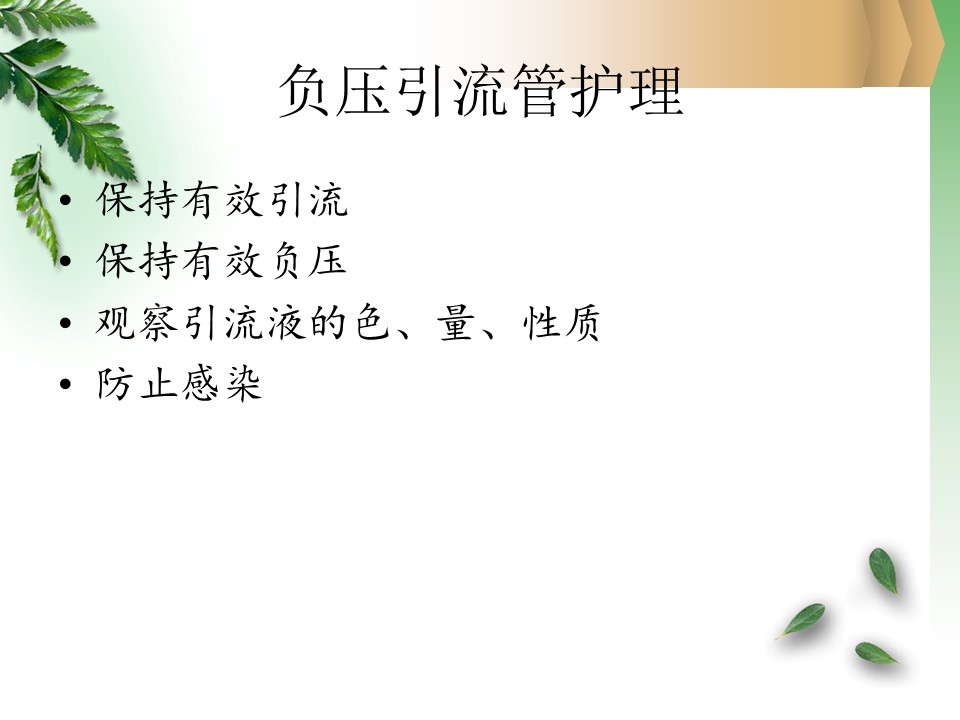 负压引流管护理

• 保持有效引流
• 保持有效负压
• 观察引流液的色、量、性质
• 防止感染